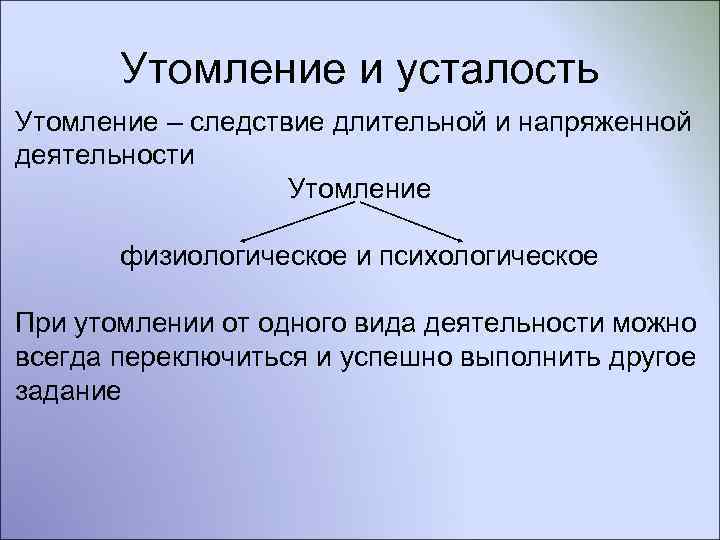 Утомление и усталость

Утомление – следствие длительной и напряженной деятельности

Утомление

физиологическое и психологическое

При утомлении от одного вида деятельности можно всегда переключиться и успешно выполнить другое задание